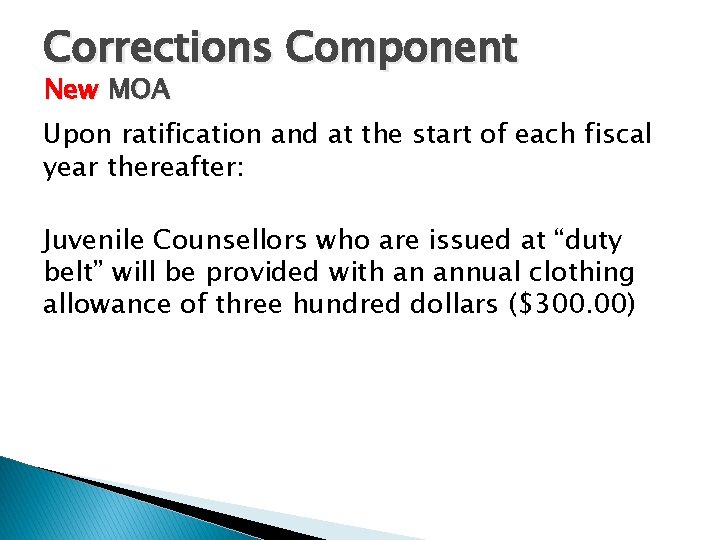 Corrections Component
New MOA

Upon ratification and at the start of each fiscal year thereafter:

Juvenile Counsellors who are issued at “duty belt” will be provided with an annual clothing allowance of three hundred dollars ($300.00)